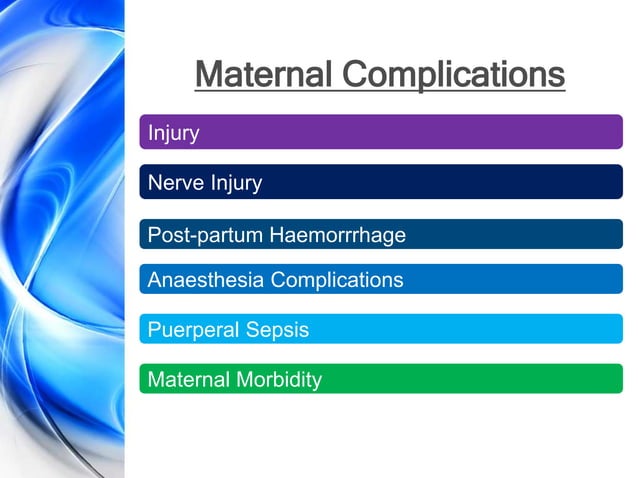 Maternal Complications

Injury

Nerve Injury

Post-partum Haemorrrhage

Anaesthesia Complications

Puerperal Sepsis

Maternal Morbidity